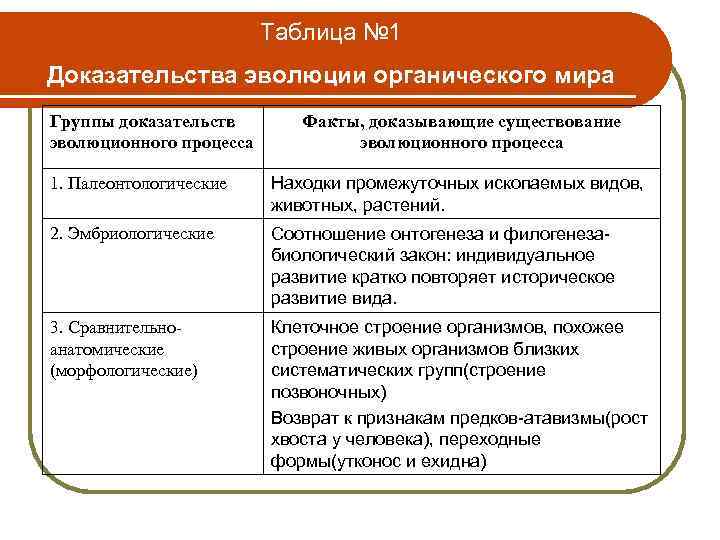 Таблица №1

Доказательства эволюции органического мира

| Группы доказательств эволюционного процесса | Факты, доказывающие существование эволюционного процесса |
|---|---|
| 1. Палеонтологические | Находки промежуточных ископаемых видов, животных, растений. |
| 2. Эмбриологические | Соотношение онтогенеза и филогенеза-биологический закон: индивидуальное развитие кратко повторяет историческое развитие вида. |
| 3. Сравнительно-анатомические (морфологические) | Клеточное строение организмов, похожее строение живых организмов близких систематических групп(строение позвоночных) Возврат к признакам предков-атавизмы(рост хвоста у человека), переходные формы(утконос и ехидна) |